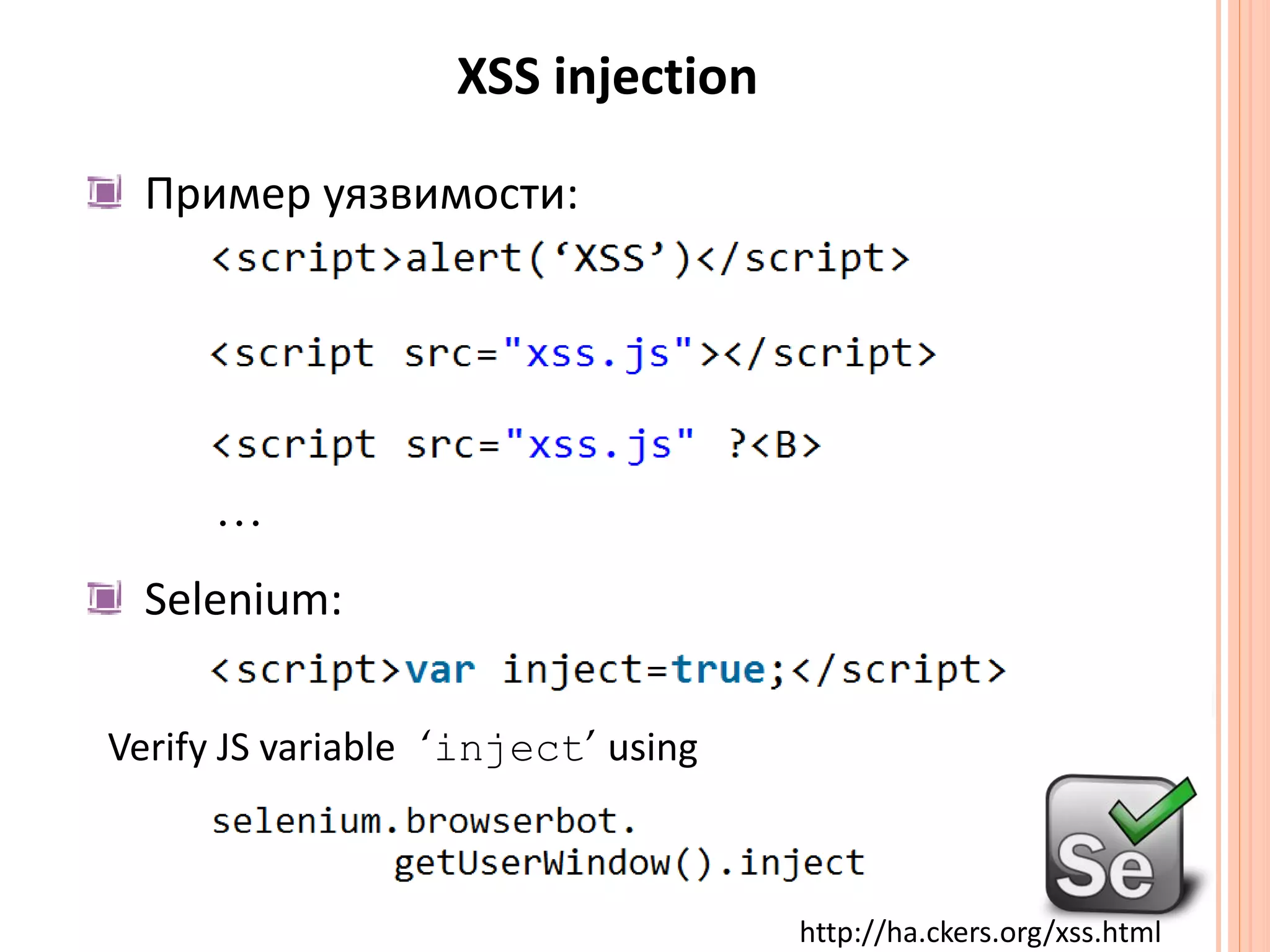 XSS injection

Пример уязвимости:

<script>alert(‘XSS’)</script>

<script src="xss.js"></script>

<script src="xss.js" ?<B>

...

Selenium:

<script>var inject=true;</script>

Verify JS variable ‘inject’ using

selenium.browserbot.
getUserWindow().inject

Se

http://ha.ckers.org/xss.html